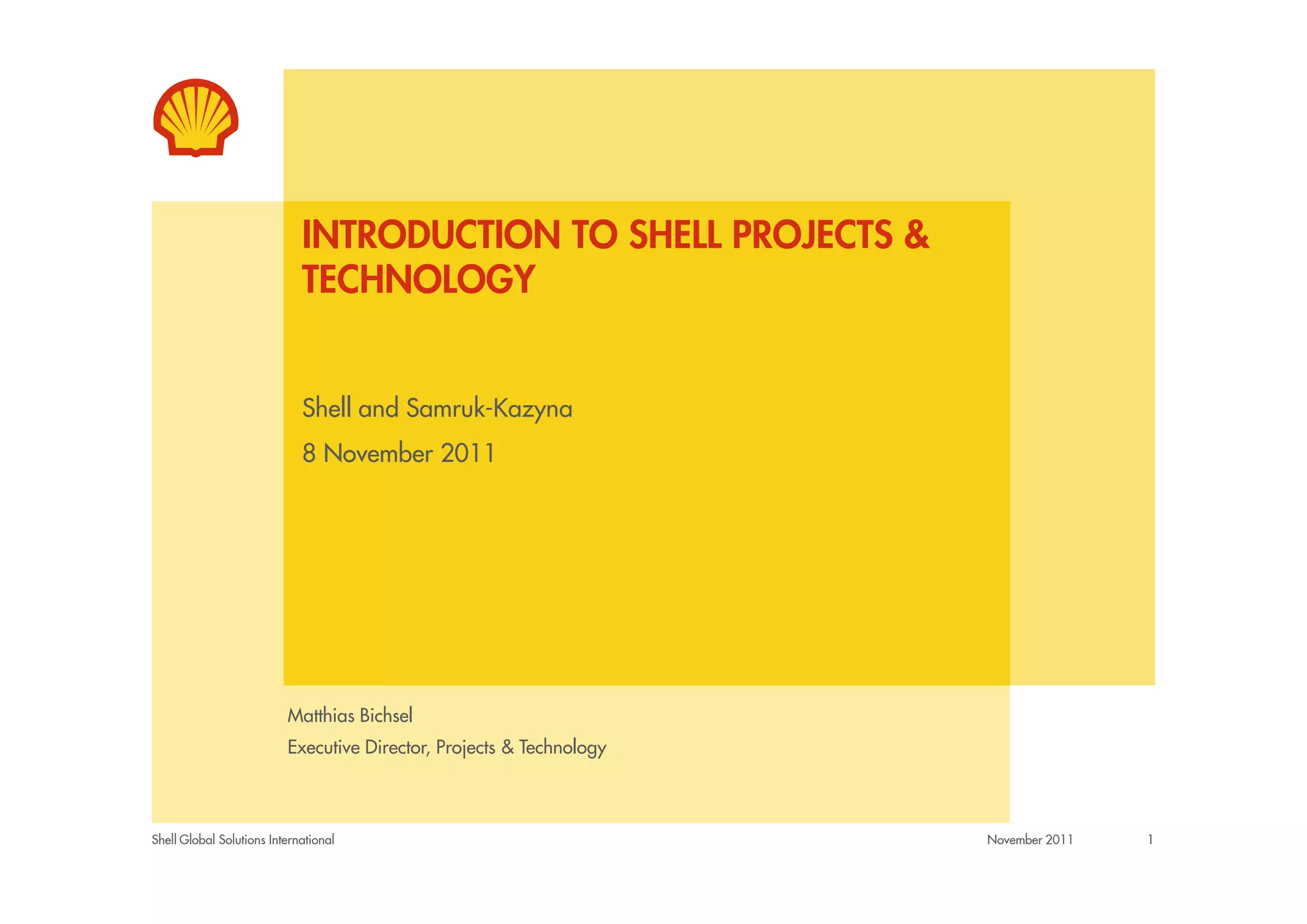 INTRODUCTION TO SHELL PROJECTS & TECHNOLOGY

Shell and Samruk-Kazyna

8 November 2011

Matthias Bichsel

Executive Director, Projects & Technology

Shell Global Solutions International

November 2011

1